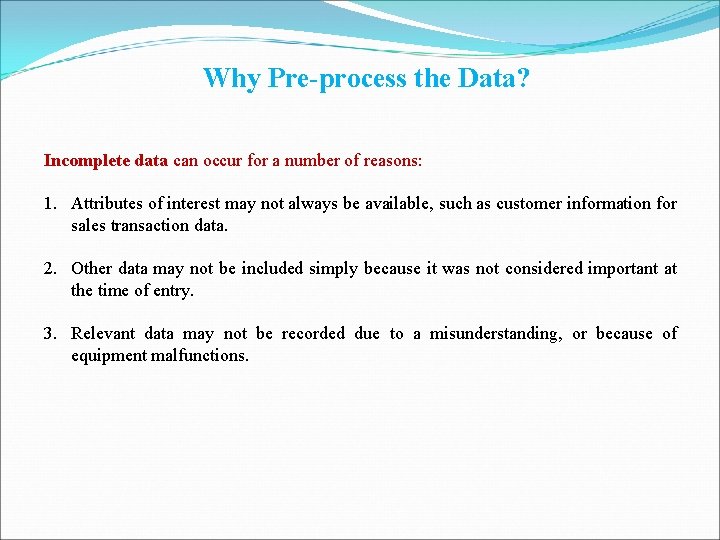 Why Pre-process the Data?

Incomplete data can occur for a number of reasons:

1. Attributes of interest may not always be available, such as customer information for sales transaction data.

2. Other data may not be included simply because it was not considered important at the time of entry.

3. Relevant data may not be recorded due to a misunderstanding, or because of equipment malfunctions.